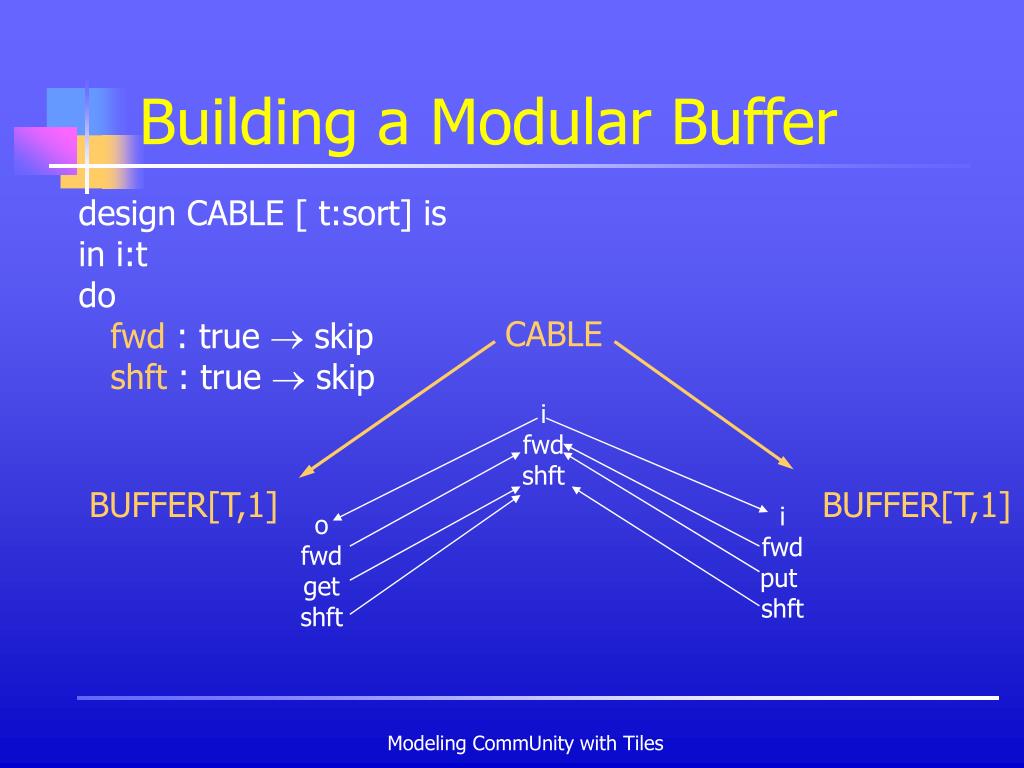 Building a Modular Buffer

design CABLE [ t:sort] is
in i:t
do
fwd : true $\rightarrow$ skip
shft : true $\rightarrow$ skip

CABLE

i
fwd
shft

BUFFER[T,1]

o
fwd
get
shft

i
fwd
put
shft

BUFFER[T,1]

Modeling CommUnity with Tiles